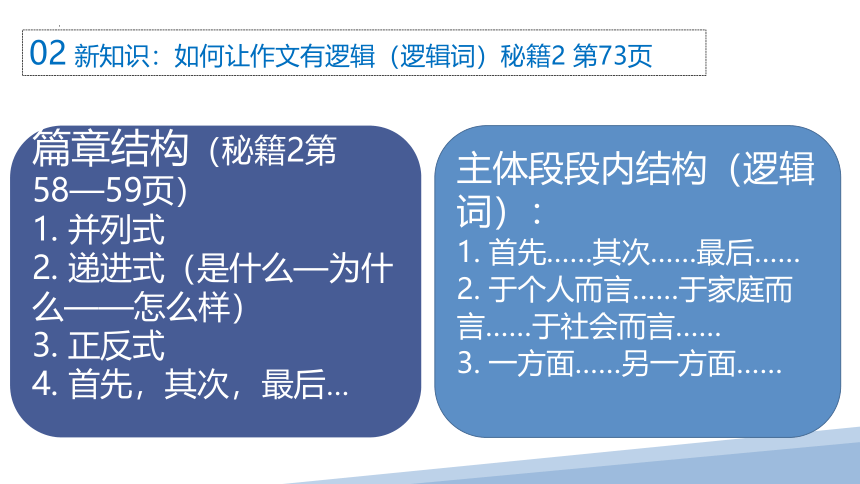 02 新知识：如何让作文有逻辑（逻辑词）秘籍2 第73页

篇章结构（秘籍2第58—59页）
1. 并列式
2. 递进式（是什么—为什么——怎么样）
3. 正反式
4. 首先，其次，最后...

主体段段内结构（逻辑词）：
1. 首先……其次……最后……
2. 于个人而言……于家庭而言……于社会而言……
3. 一方面……另一方面……